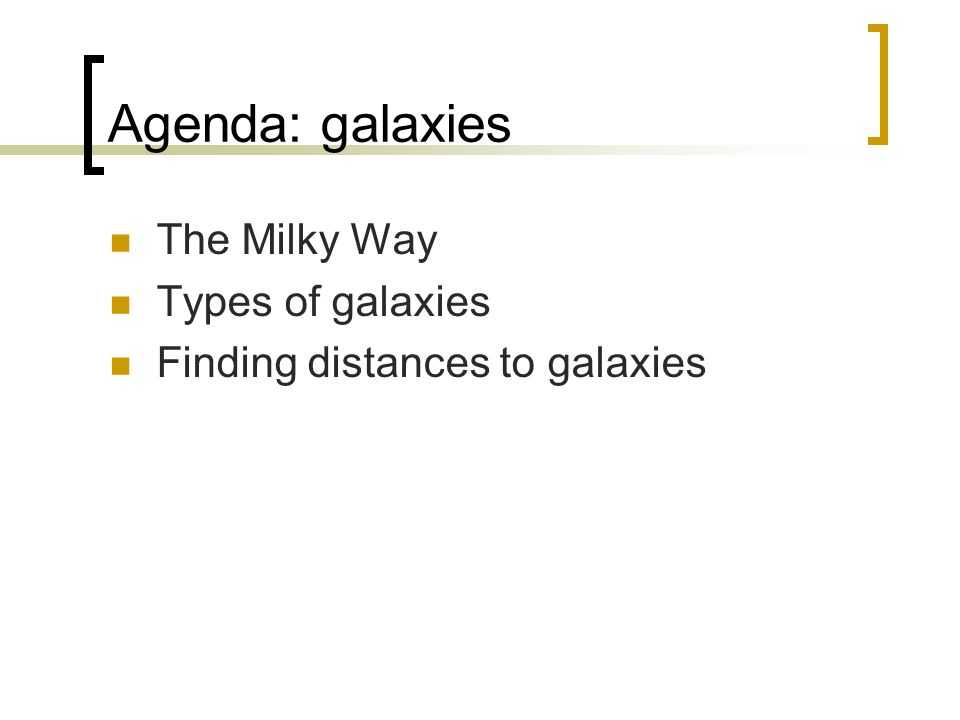 Agenda: galaxies

- The Milky Way
- Types of galaxies
- Finding distances to galaxies